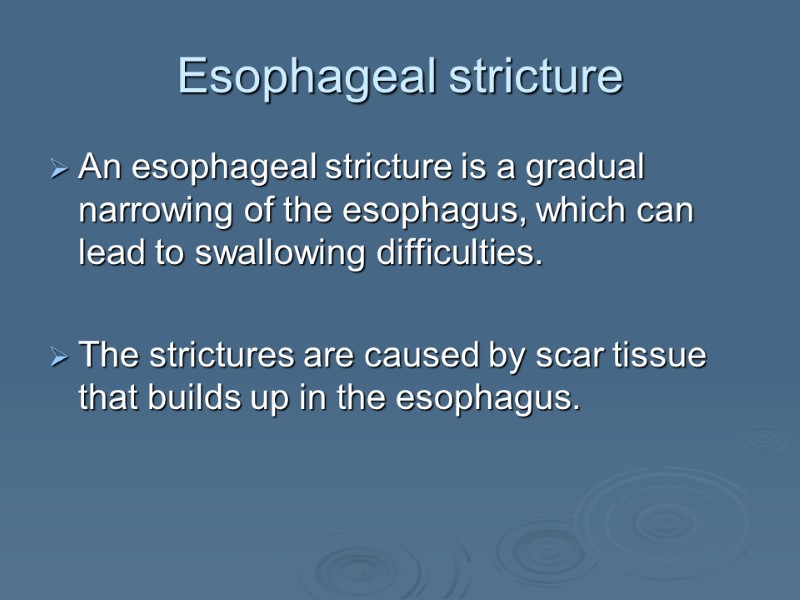 Esophageal stricture

➢ An esophageal stricture is a gradual narrowing of the esophagus, which can lead to swallowing difficulties.

➢ The strictures are caused by scar tissue that builds up in the esophagus.